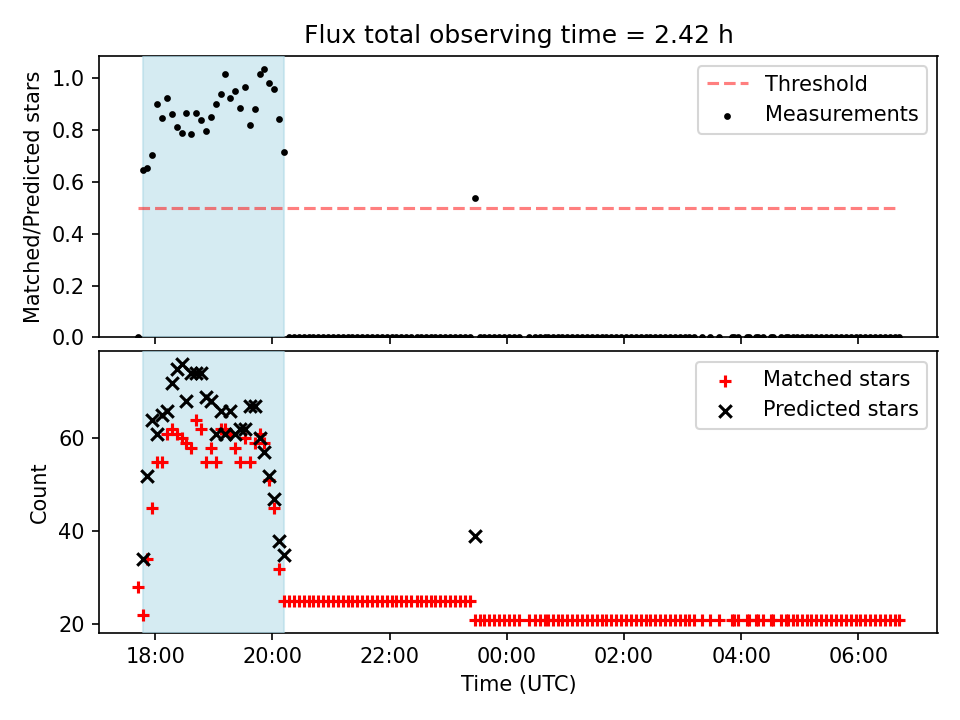 Flux total observing time = 2.42 h

Matched/Predicted stars

1.0
0.8
0.6
0.4
0.2
0.0

Threshold
Measurements

Count

60
40
20

Matched stars
Predicted stars

18:00
20:00
22:00
00:00
02:00
04:00
06:00

Time (UTC)